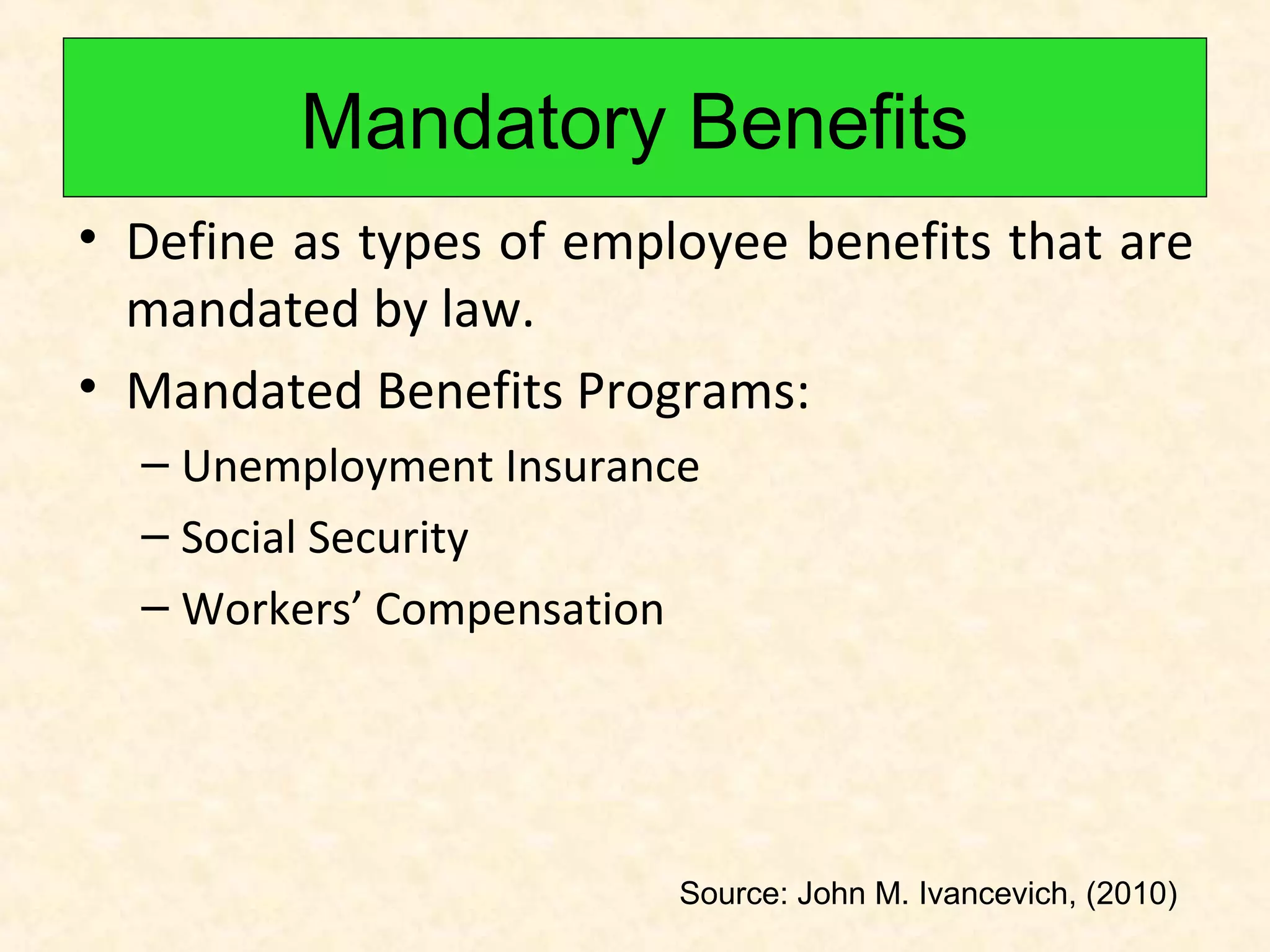 Mandatory Benefits

• Define as types of employee benefits that are mandated by law.

• Mandated Benefits Programs:
– Unemployment Insurance
– Social Security
– Workers’ Compensation

Source: John M. Ivancevich, (2010)